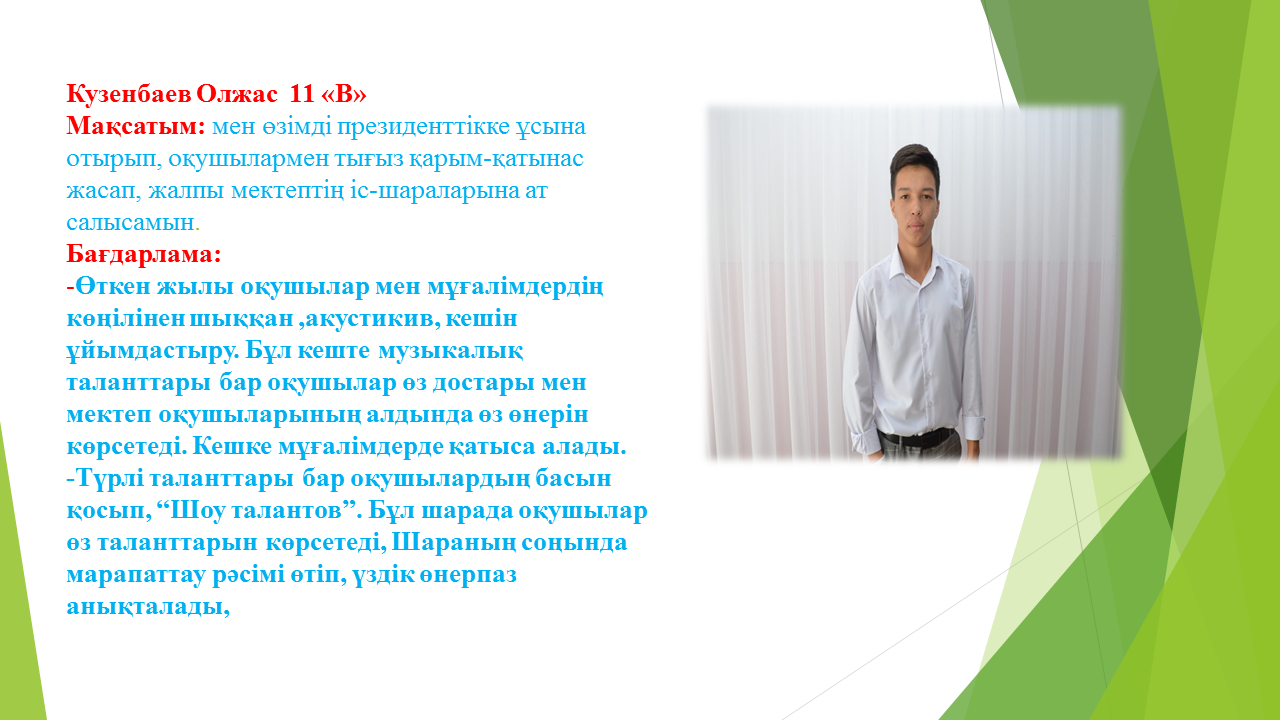 Кузенбаев Олжас 11 «В»
Мақсатым: мен өзімді президенттікке ұсына отырып, оқушылармен тығыз қарым-қатынас жасап, жалпы мектептің іс-шараларына ат салысамын.
Бағдарлама:
-Өткен жылы оқушылар мен мұғалімдердің көңілінен шыққан ,акустикив, кешін ұйымдастыру. Бұл кеште музыкалық таланттары бар оқушылар өз достары мен мектеп оқушыларының алдында өз өнерін көрсетеді. Кешке мұғалімдерде қатыса алады.
-Түрлі таланттары бар оқушылардың басын қосып, “Шоу талантов”. Бұл шарада оқушылар өз таланттарын көрсетеді, Шараның соңында марапаттау рәсімі өтіп, үздік өнерпаз анықталады,